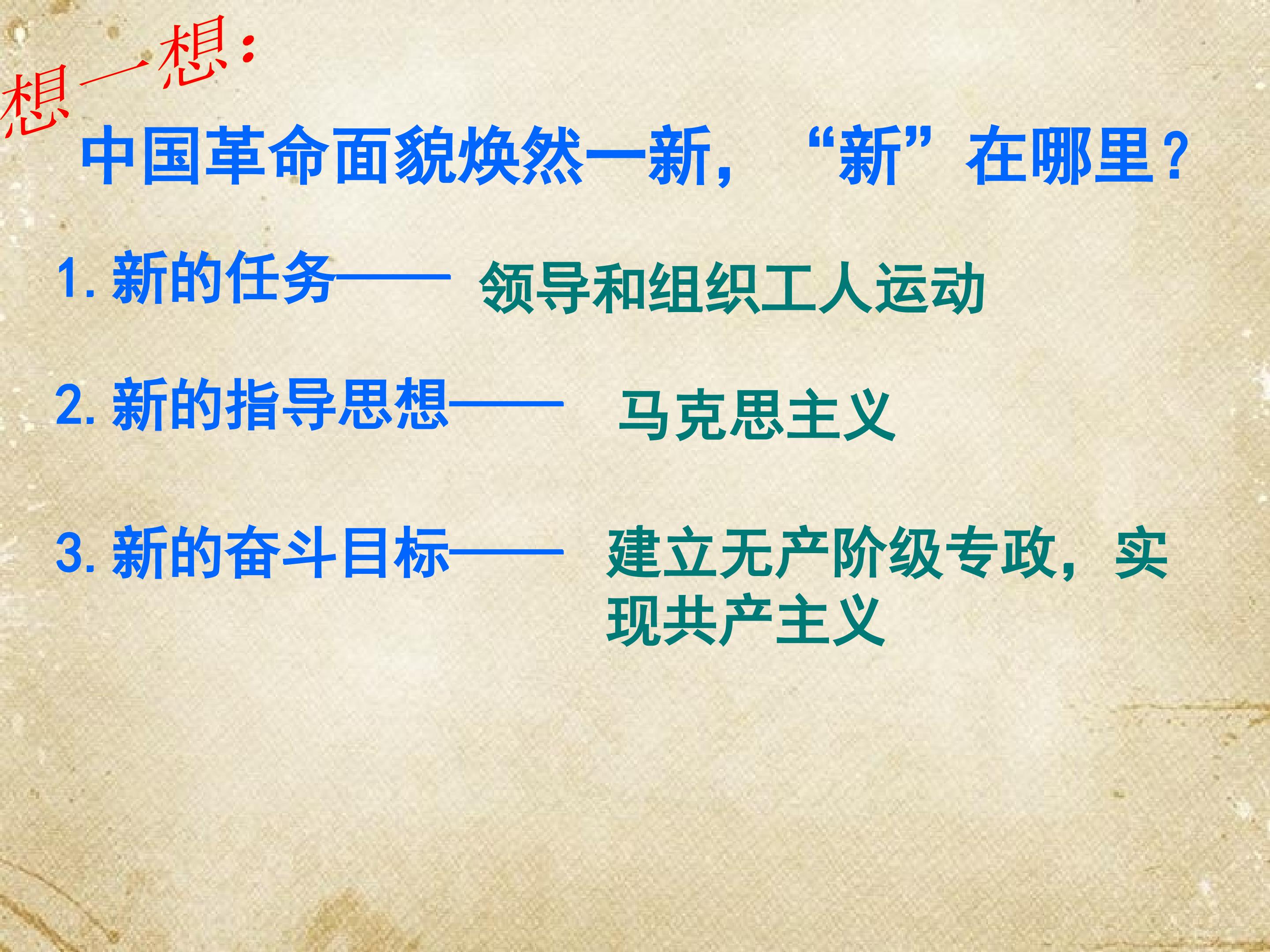 想一想：

中国革命面貌焕然一新，“新”在哪里？

1. 新的任务—— 领导和组织工人运动

2. 新的指导思想—— 马克思主义

3. 新的奋斗目标—— 建立无产阶级专政，实现共产主义